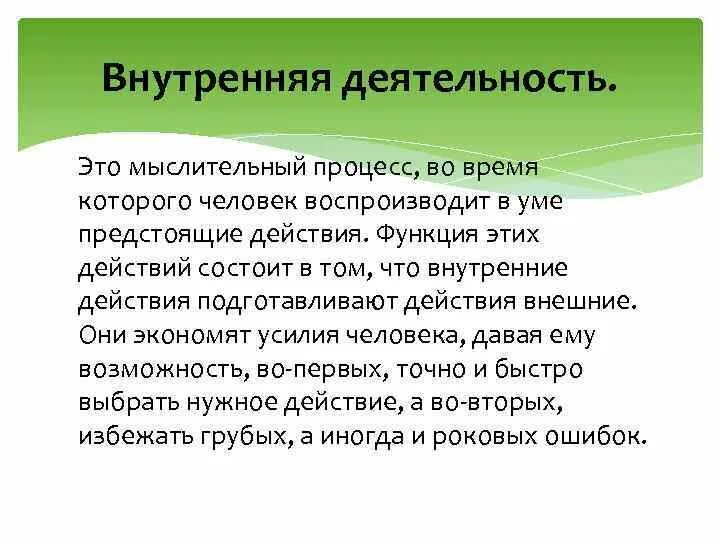 Внутренняя деятельность.

Это мыслительный процесс, во время которого человек воспроизводит в уме предстоящие действия. Функция этих действий состоит в том, что внутренние действия подготавливают действия внешние. Они экономят усилия человека, давая ему возможность, во-первых, точно и быстро выбрать нужное действие, а во-вторых, избежать грубых, а иногда и роковых ошибок.